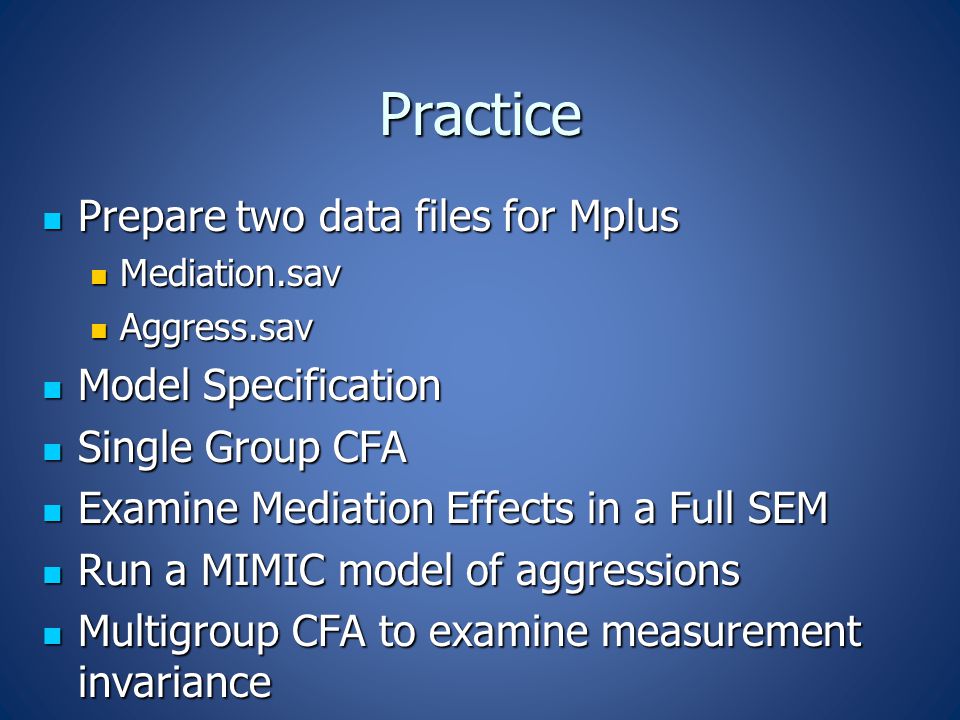 Practice

- Prepare two data files for Mplus
  - Mediation.sav
  - Aggress.sav
- Model Specification
- Single Group CFA
- Examine Mediation Effects in a Full SEM
- Run a MIMIC model of aggressions
- Multigroup CFA to examine measurement invariance